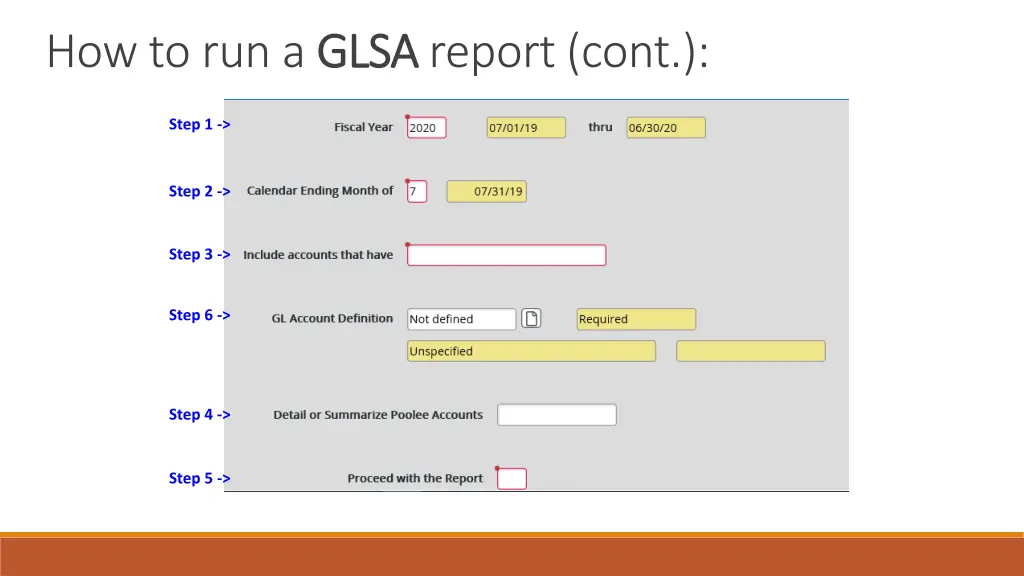 How to run a GLSA report (cont.):

Step 1 -> Fiscal Year 2020 07/01/19 thru 06/30/20

Step 2 -> Calendar Ending Month of 7 07/31/19

Step 3 -> Include accounts that have

Step 6 -> GL Account Definition Not defined Required

Unspecified

Step 4 -> Detail or Summarize Poolee Accounts

Step 5 -> Proceed with the Report